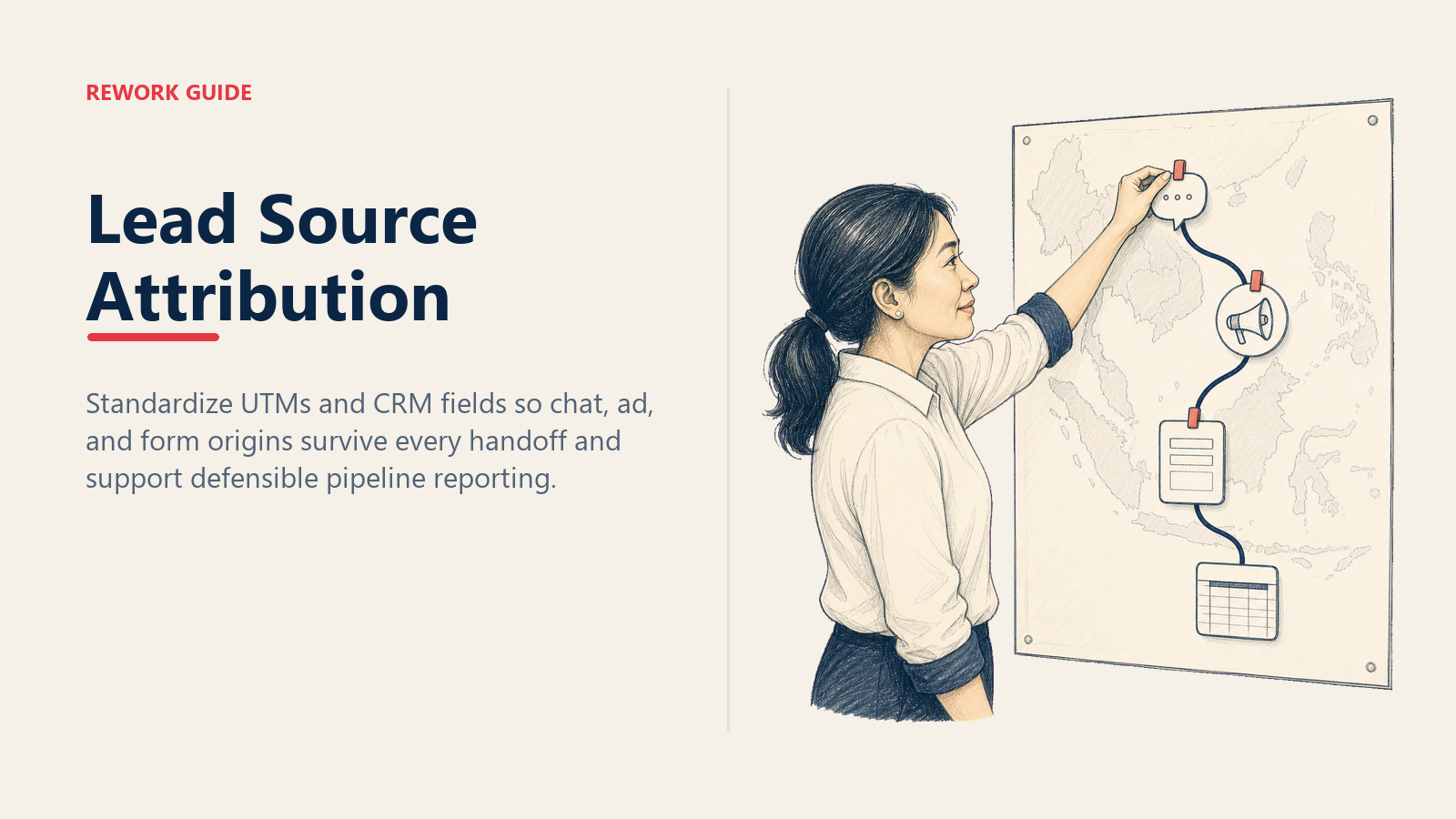 REWORK GUIDE

Lead Source Attribution

Standardize UTMs and CRM fields so chat, ad, and form origins survive every handoff and support defensible pipeline reporting.